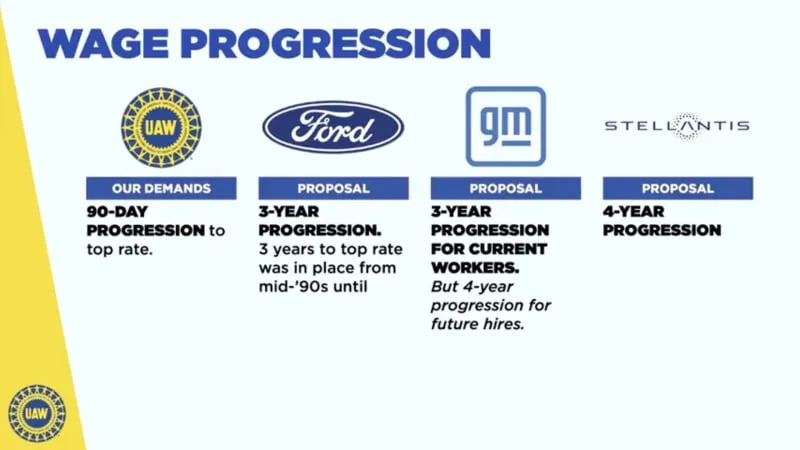 WAGE PROGRESSION

UAW

OUR DEMANDS

90-DAY PROGRESSION to top rate.

Ford

PROPOSAL

3-YEAR PROGRESSION. 3 years to top rate was in place from mid-'90s until

gm

PROPOSAL

3-YEAR PROGRESSION FOR CURRENT WORKERS. But 4-year progression for future hires.

STELLANTIS

PROPOSAL

4-YEAR PROGRESSION

UAW